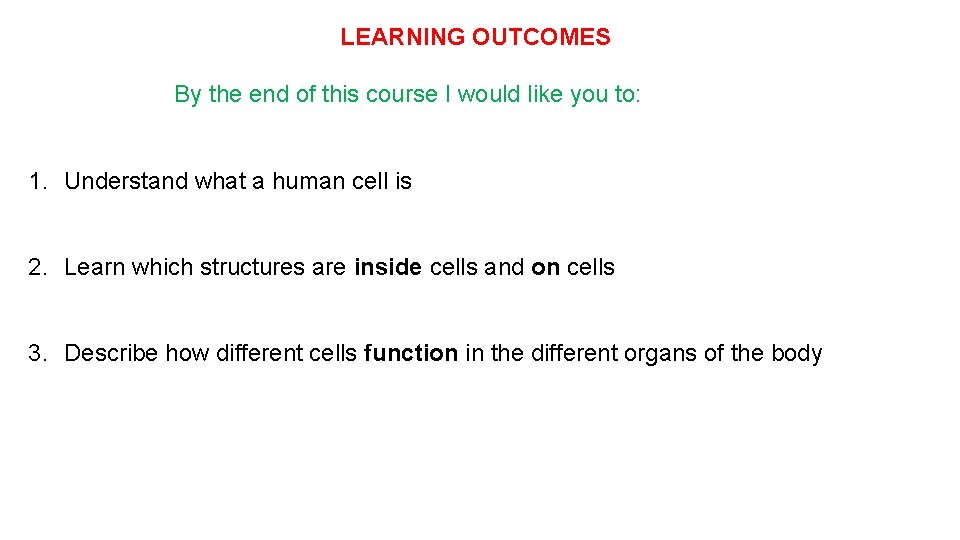 LEARNING OUTCOMES

By the end of this course I would like you to:

1. Understand what a human cell is

2. Learn which structures are inside cells and on cells

3. Describe how different cells function in the different organs of the body